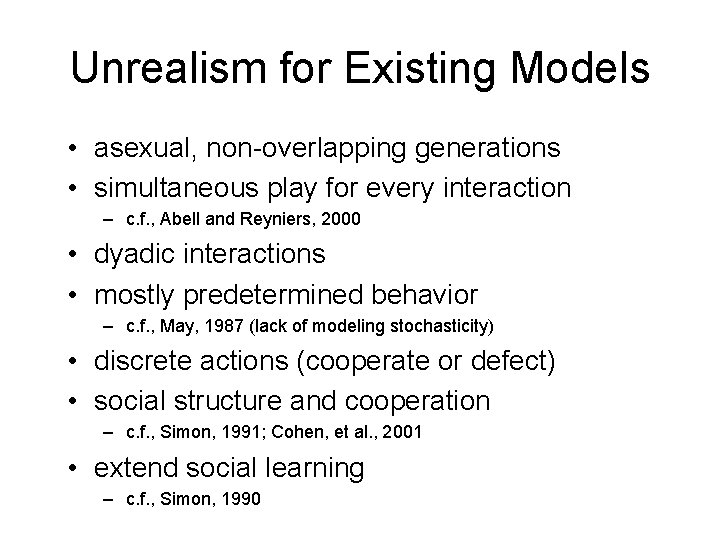 Unrealism for Existing Models

• asexual, non-overlapping generations
• simultaneous play for every interaction
  – c.f., Abell and Reyniers, 2000
• dyadic interactions
• mostly predetermined behavior
  – c.f., May, 1987 (lack of modeling stochasticity)
• discrete actions (cooperate or defect)
• social structure and cooperation
  – c.f., Simon, 1991; Cohen, et al., 2001
• extend social learning
  – c.f., Simon, 1990